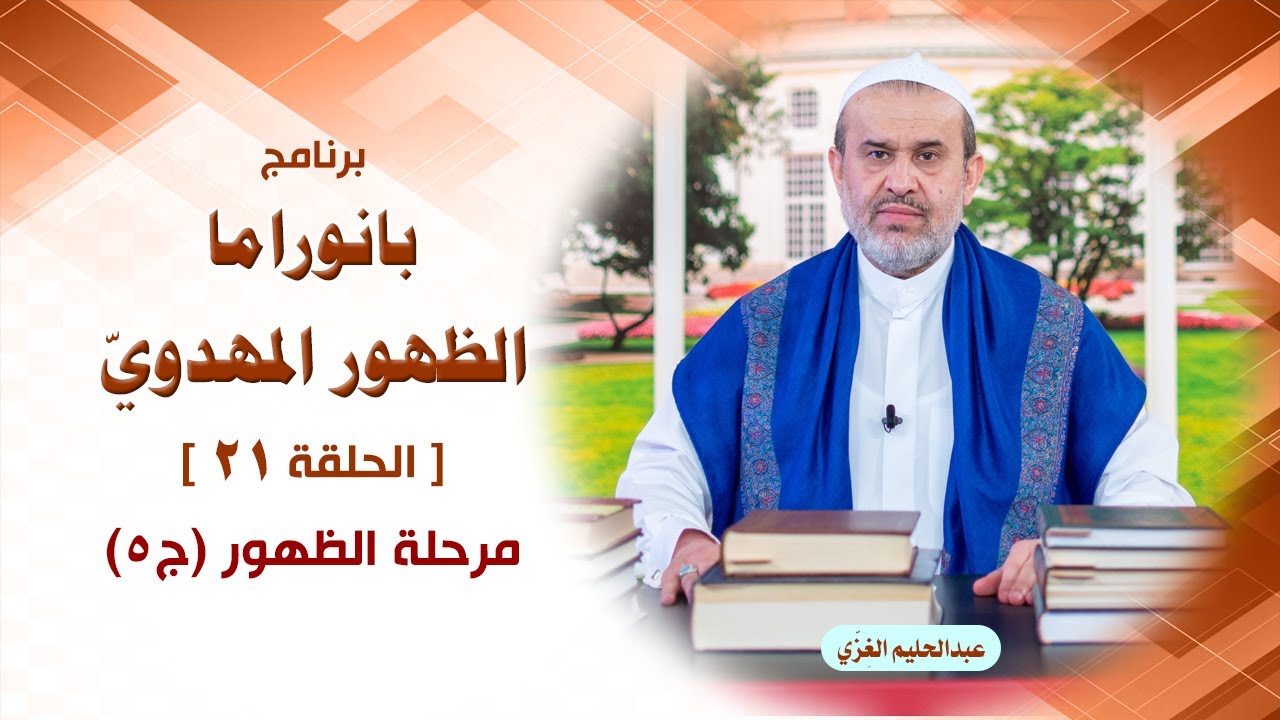 برنامج

بانوراما

الظهور المهدويّ

[ الحلقة ٢١ ]

مرحلة الظهور (ج٥)

عبدالحليم الغِزّي